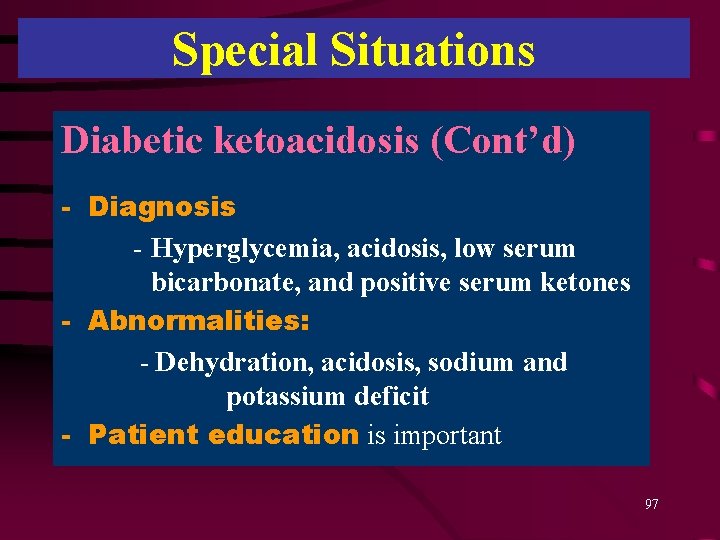 Special Situations

Diabetic ketoacidosis (Cont’d)

- Diagnosis

- Hyperglycemia, acidosis, low serum bicarbonate, and positive serum ketones

- Abnormalities:

- Dehydration, acidosis, sodium and potassium deficit

- Patient education is important

97